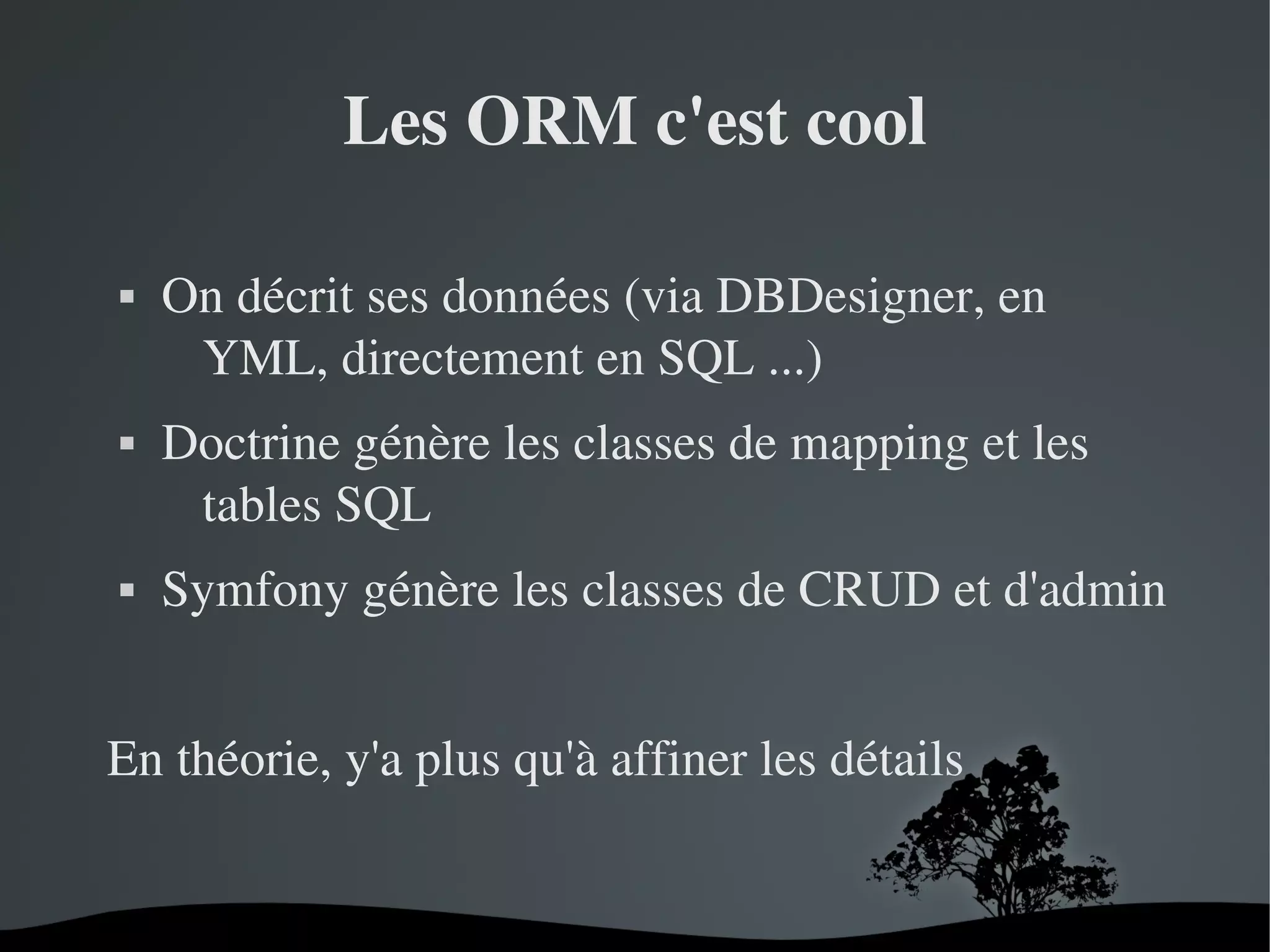 Les ORM c'est cool

▪ On décrit ses données (via DBDesigner, en YML, directement en SQL ...)

▪ Doctrine génère les classes de mapping et les tables SQL

▪ Symfony génère les classes de CRUD et d'admin

En théorie, y'a plus qu'à affiner les détails